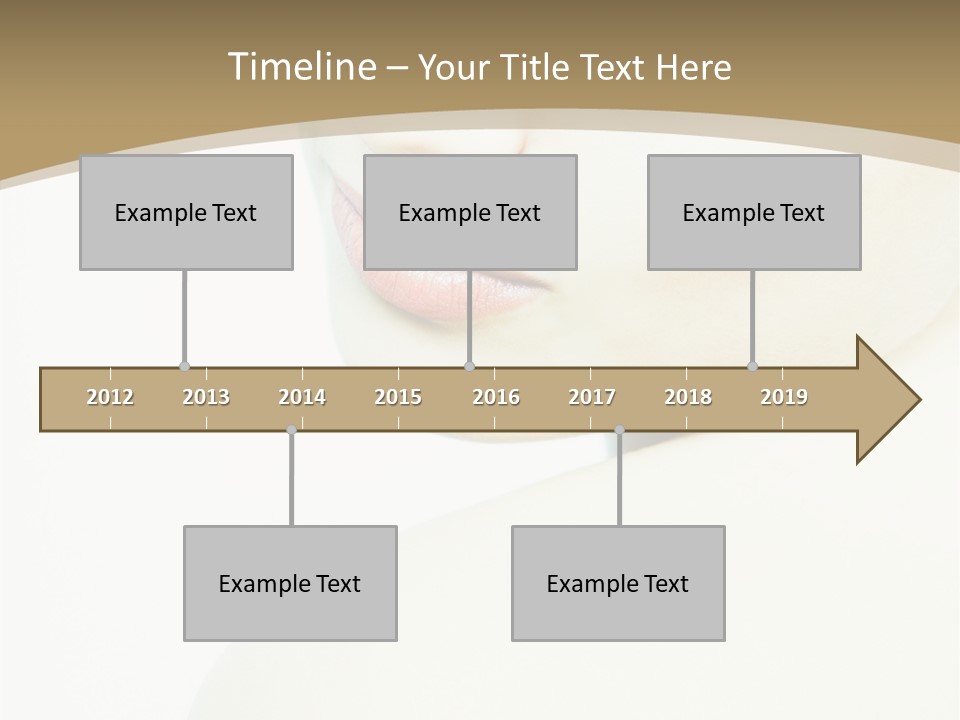 Timeline – Your Title Text Here

Example Text

Example Text

Example Text

2012 2013 2014 2015 2016 2017 2018 2019

Example Text

Example Text